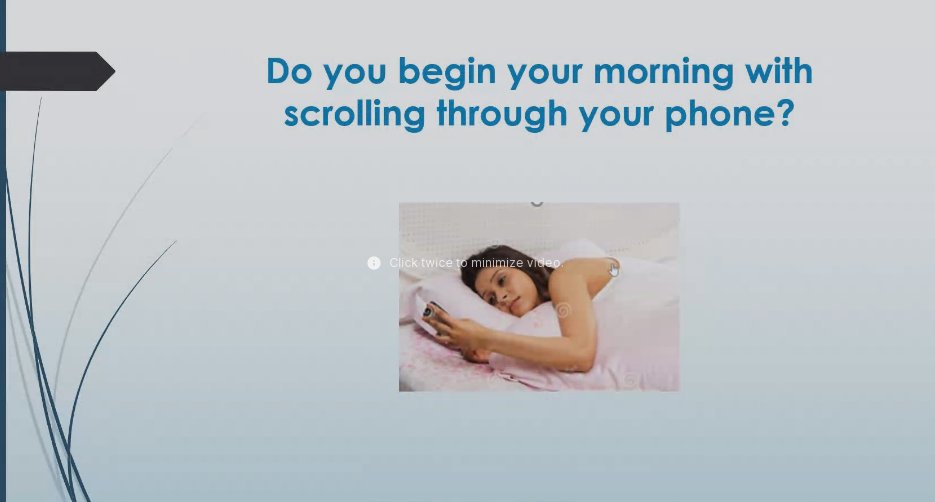 Do you begin your morning with scrolling through your phone?

Click twice to minimize video.